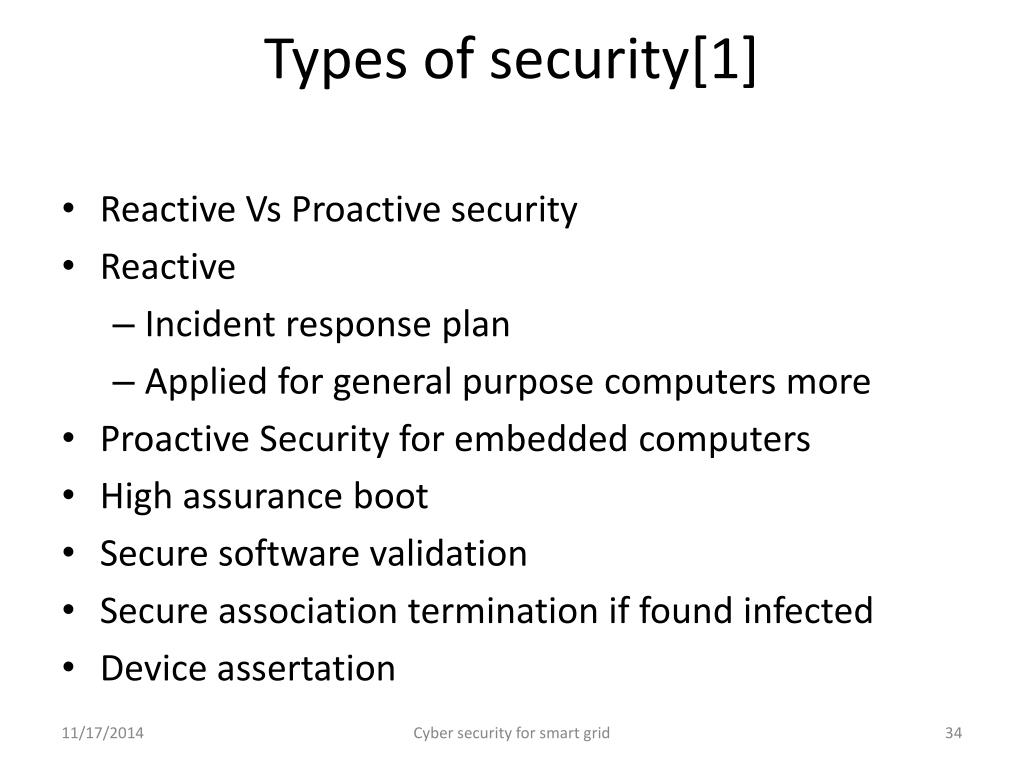 Types of security[1]

• Reactive Vs Proactive security
• Reactive
– Incident response plan
– Applied for general purpose computers more
• Proactive Security for embedded computers
• High assurance boot
• Secure software validation
• Secure association termination if found infected
• Device assertation

11/17/2014 Cyber security for smart grid 34